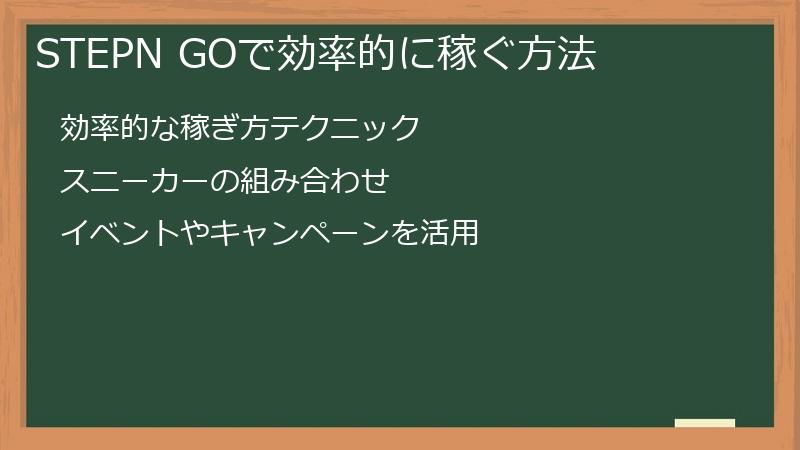 STEPN GOで効率的に稼ぐ方法

効率的な稼ぎ方テクニック

スニーカーの組み合わせ

イベントやキャンペーンを活用